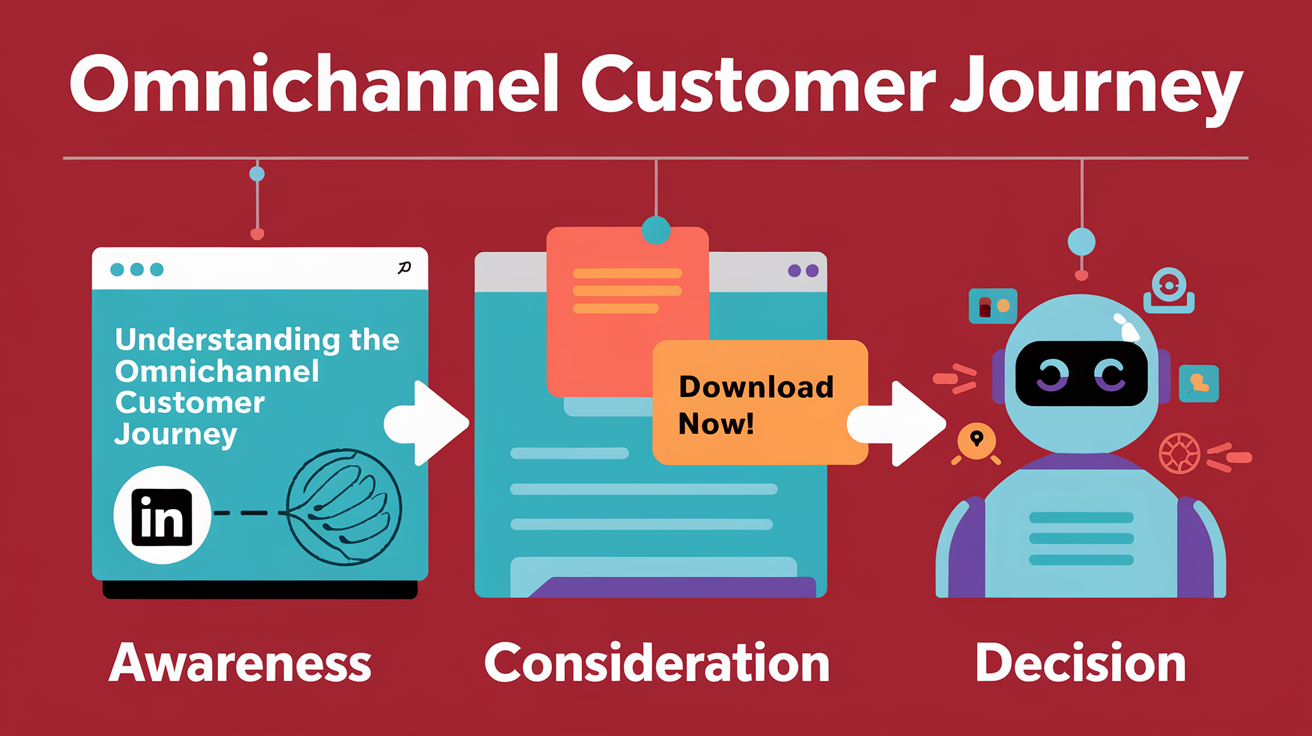 Omnichannel Customer Journey

Understanding the Omnichannel Customer Journey

in

Download Now!

Awareness

Consideration

Decision